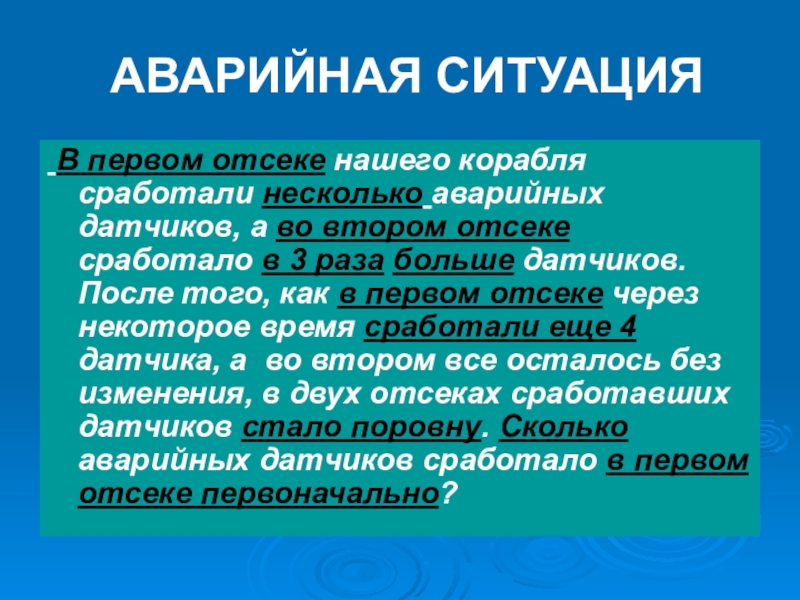 АВАРИЙНАЯ СИТУАЦИЯ

В первом отсеке нашего корабля сработали несколько аварийных датчиков, а во втором отсеке сработало в 3 раза больше датчиков. После того, как в первом отсеке через некоторое время сработали еще 4 датчика, а во втором все осталось без изменения, в двух отсеках сработавших датчиков стало поровну. Сколько аварийных датчиков сработало в первом отсеке первоначально?